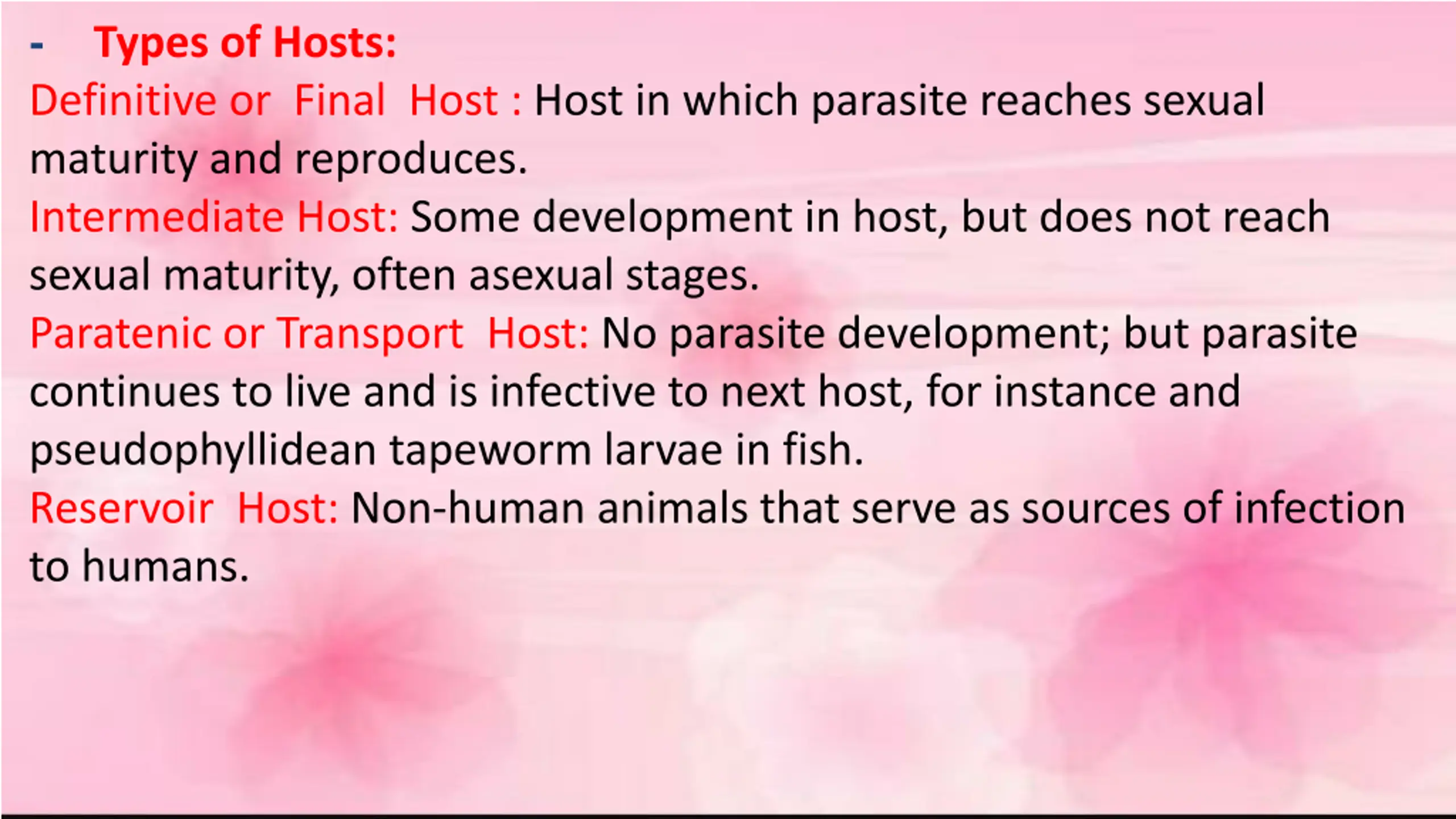 - Types of Hosts:
Definitive or Final Host : Host in which parasite reaches sexual maturity and reproduces.
Intermediate Host: Some development in host, but does not reach sexual maturity, often asexual stages.
Paratenic or Transport Host: No parasite development; but parasite continues to live and is infective to next host, for instance and pseudophyllidean tapeworm larvae in fish.
Reservoir Host: Non-human animals that serve as sources of infection to humans.